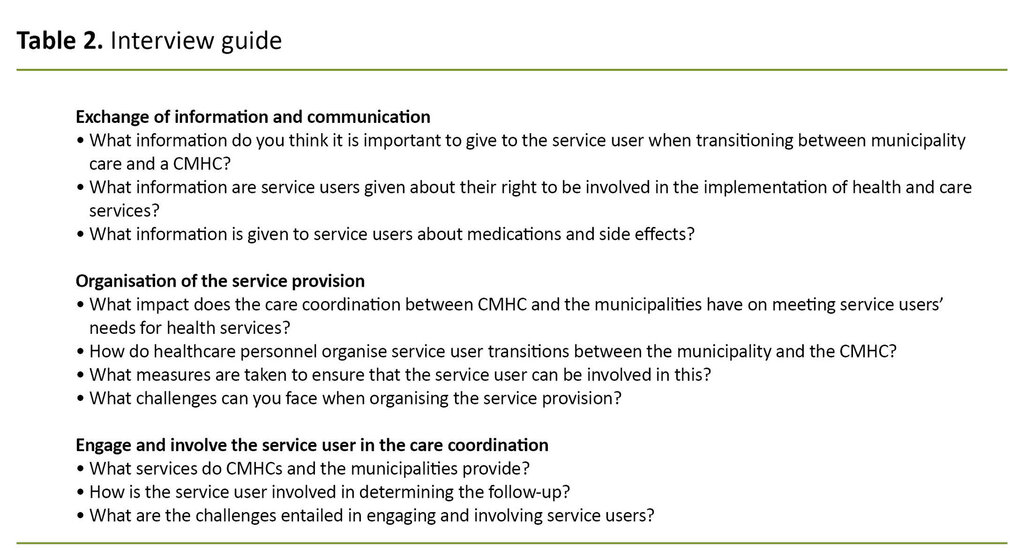 **Table 2.** Interview guide

**Exchange of information and communication**
• What information do you think it is important to give to the service user when transitioning between municipality care and a CMHC?
• What information are service users given about their right to be involved in the implementation of health and care services?
• What information is given to service users about medications and side effects?

**Organisation of the service provision**
• What impact does the care coordination between CMHC and the municipalities have on meeting service users' needs for health services?
• How do healthcare personnel organise service user transitions between the municipality and the CMHC?
• What measures are taken to ensure that the service user can be involved in this?
• What challenges can you face when organising the service provision?

**Engage and involve the service user in the care coordination**
• What services do CMHCs and the municipalities provide?
• How is the service user involved in determining the follow-up?
• What are the challenges entailed in engaging and involving service users?